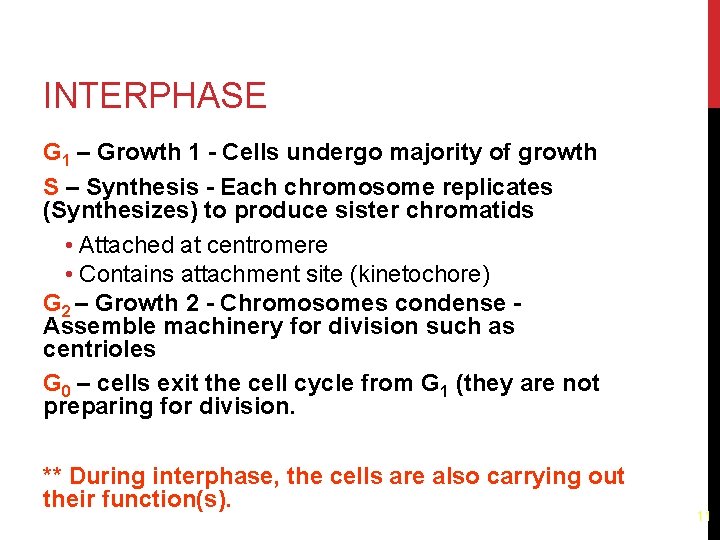 INTERPHASE

$G_1$ – Growth 1 - Cells undergo majority of growth

S – Synthesis - Each chromosome replicates (Synthesizes) to produce sister chromatids

• Attached at centromere
• Contains attachment site (kinetochore)

$G_2$ – Growth 2 - Chromosomes condense - Assemble machinery for division such as centrioles

$G_0$ – cells exit the cell cycle from $G_1$ (they are not preparing for division.

** During interphase, the cells are also carrying out their function(s).

11